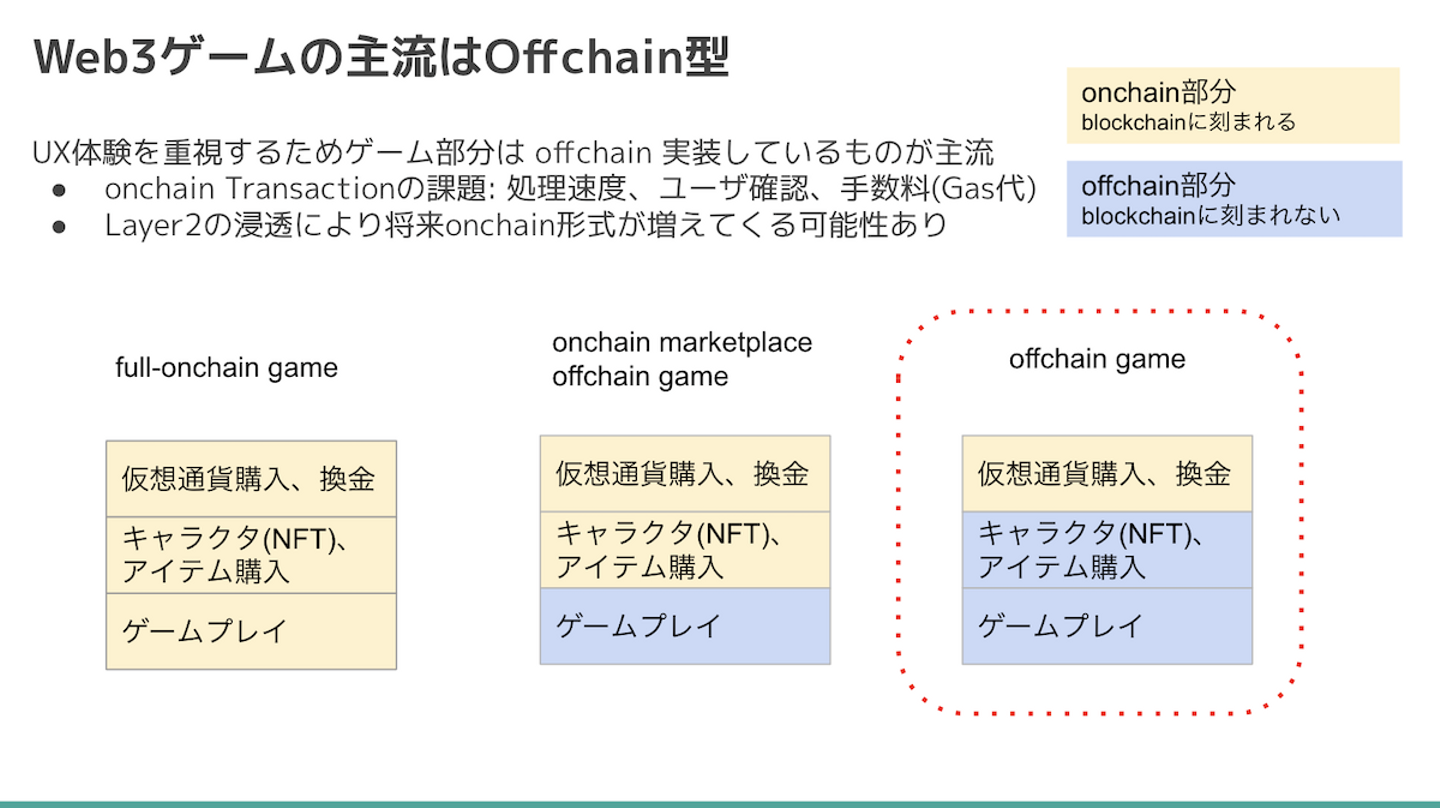 Web3ゲームの主流はOffchain型

onchain部分
blockchainに刻まれる

offchain部分
blockchainに刻まれない

UX体験を重視するためゲーム部分は offchain 実装しているものが主流
● onchain Transactionの課題: 処理速度、ユーザ確認、手数料(Gas代)
● Layer2の浸透により将来onchain形式が増えてくる可能性あり

full-onchain game

仮想通貨購入、換金

キャラクタ(NFT)、アイテム購入

ゲームプレイ

onchain marketplace
offchain game

仮想通貨購入、換金

キャラクタ(NFT)、アイテム購入

ゲームプレイ

offchain game

仮想通貨購入、換金

キャラクタ(NFT)、アイテム購入

ゲームプレイ